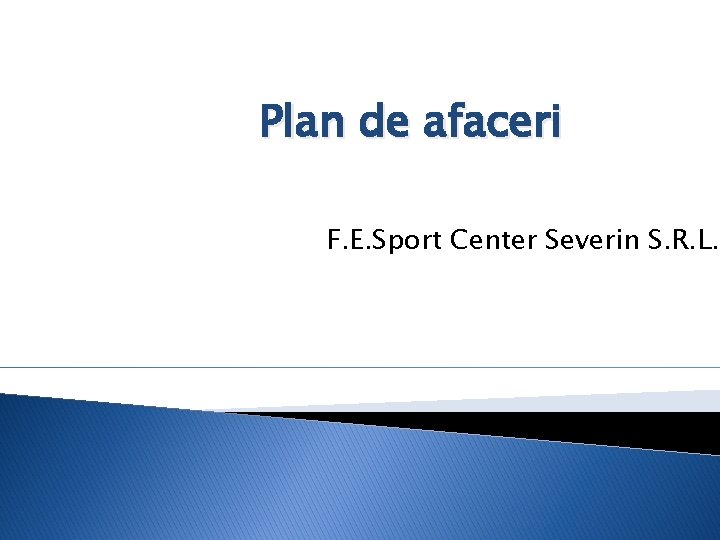 Plan de afaceri

F.E.Sport Center Severin S.R.L.